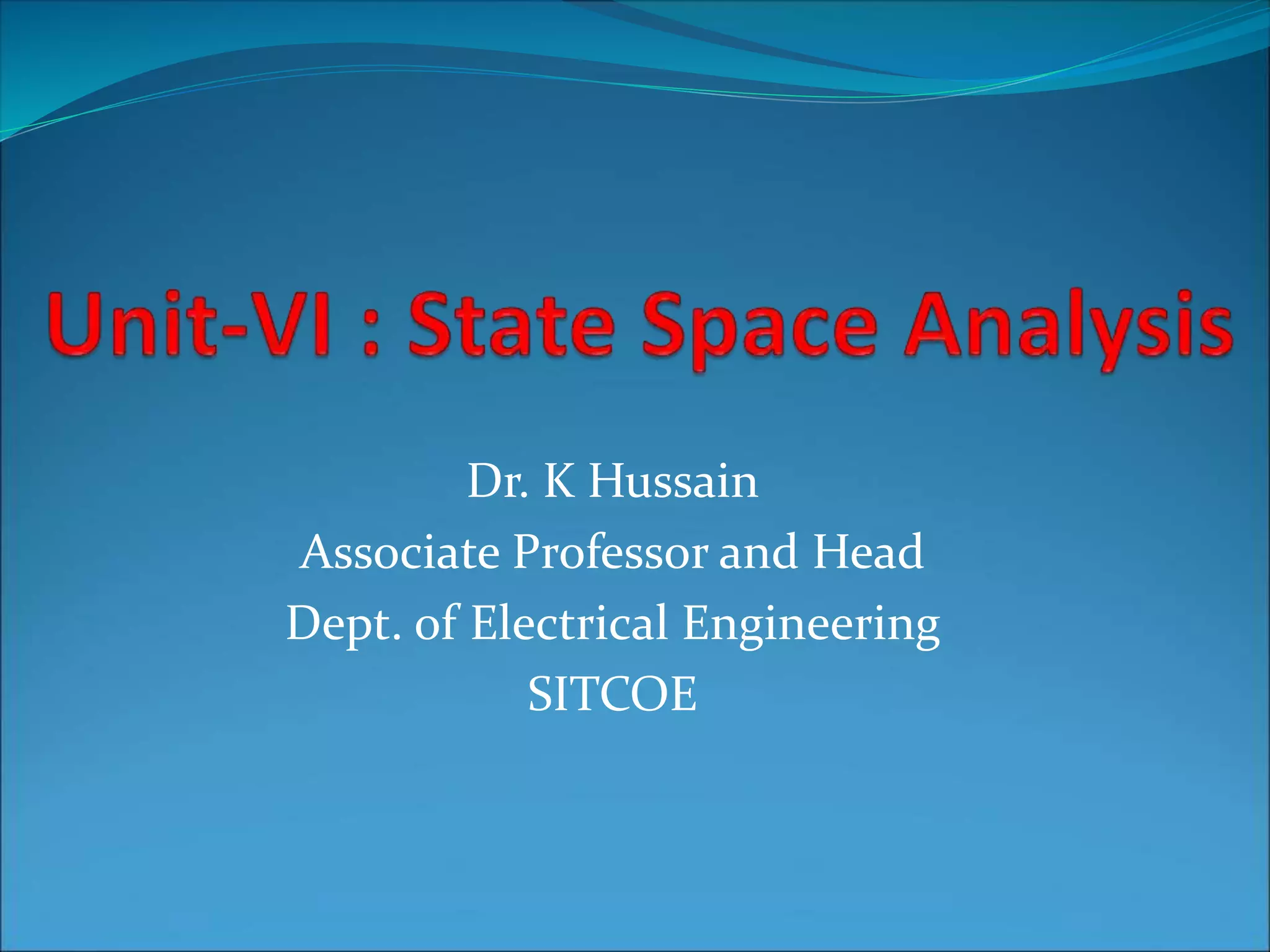 Unit-VI : State Space Analysis

Dr. K Hussain
Associate Professor and Head
Dept. of Electrical Engineering
SITCOE